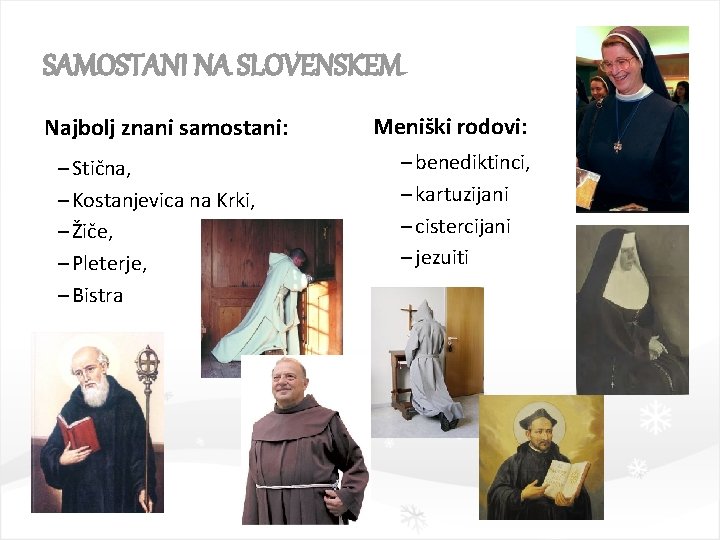 SAMOSTANI NA SLOVENSKEM

Najbolj znani samostani:

– Stična,
– Kostanjevica na Krki,
– Žiče,
– Pleterje,
– Bistra

Meniški rodovi:

– benediktinci,
– kartuzijani
– cistercijani
– jezuiti